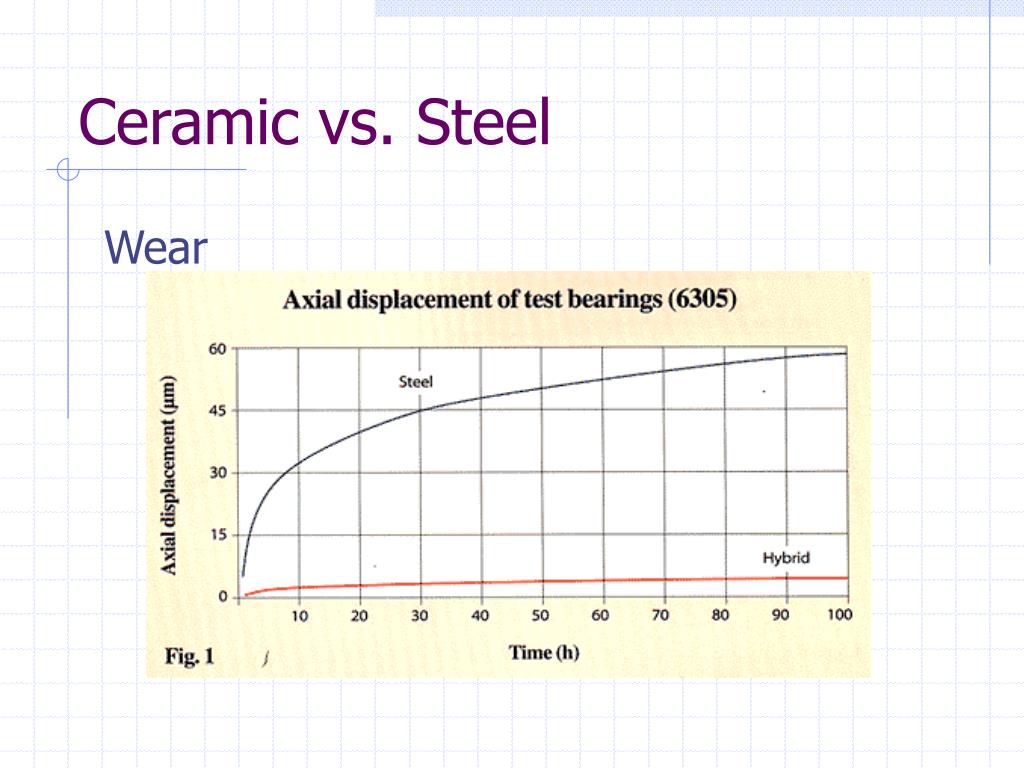 Ceramic vs. Steel

Wear

Axial displacement of test bearings (6305)

Axial displacement (μm)

60
45
30
15
0

Steel

Hybrid

10 20 30 40 50 60 70 80 90 100

Time (h)

Fig. 1